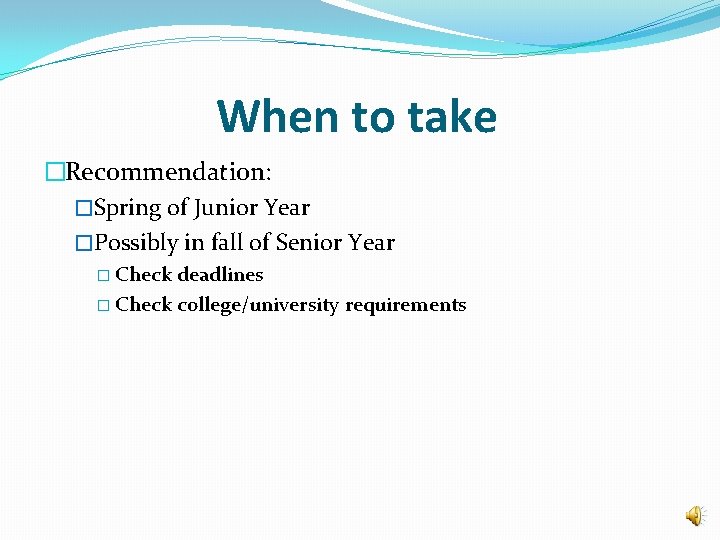 When to take

□Recommendation:

□Spring of Junior Year

□Possibly in fall of Senior Year

□ Check deadlines

□ Check college/university requirements